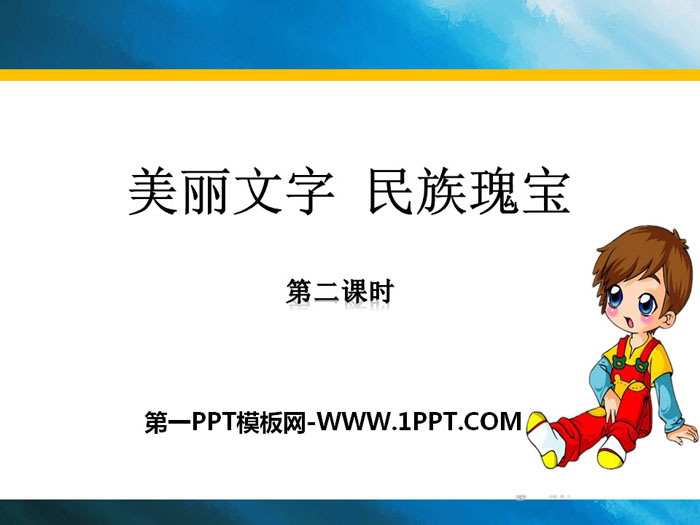 美丽文字 民族瑰宝

第二课时

第一PPT模板网-WWW.1PPT.COM